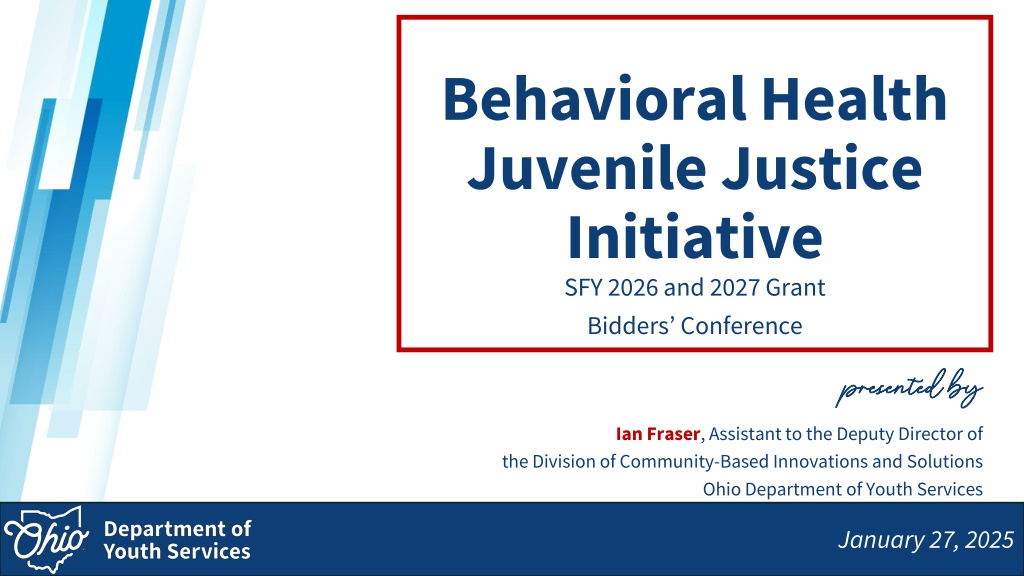 Behavioral Health Juvenile Justice Initiative

SFY 2026 and 2027 Grant

Bidders' Conference

presented by

Ian Fraser, Assistant to the Deputy Director of the Division of Community-Based Innovations and Solutions
Ohio Department of Youth Services

Ohio

Department of Youth Services

January 27, 2025